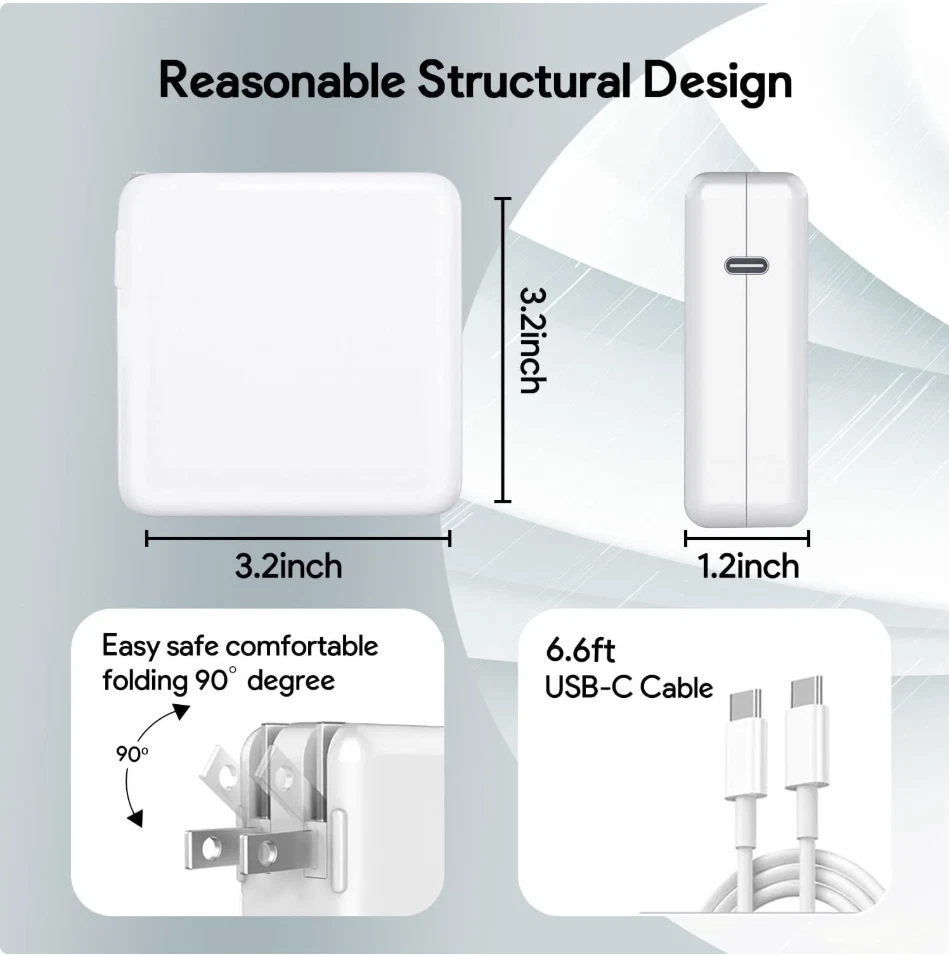 Reasonable Structural Design

3.2inch

3.2inch

1.2inch

Easy safe comfortable folding 90° degree

90°

6.6ft
USB-C Cable